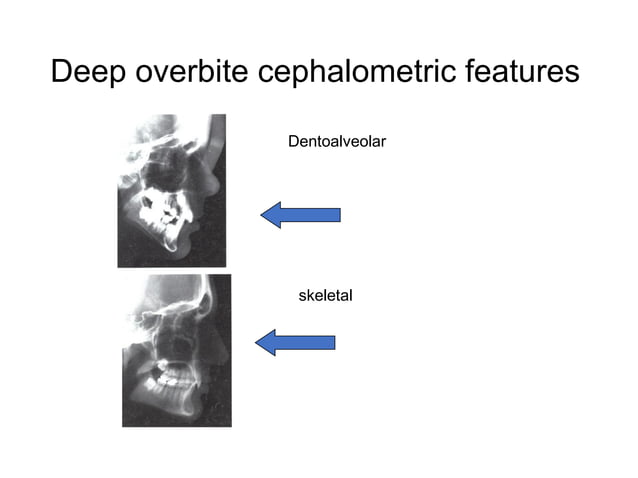 Deep overbite cephalometric features

Dentoalveolar

skeletal